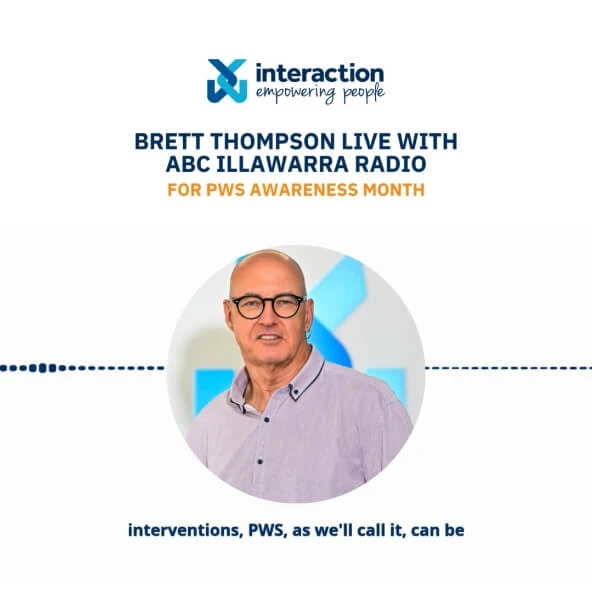 interaction
empowering people

BRETT THOMPSON LIVE WITH ABC ILLAWARRA RADIO
FOR PWS AWARENESS MONTH

interventions, PWS, as we'll call it, can be